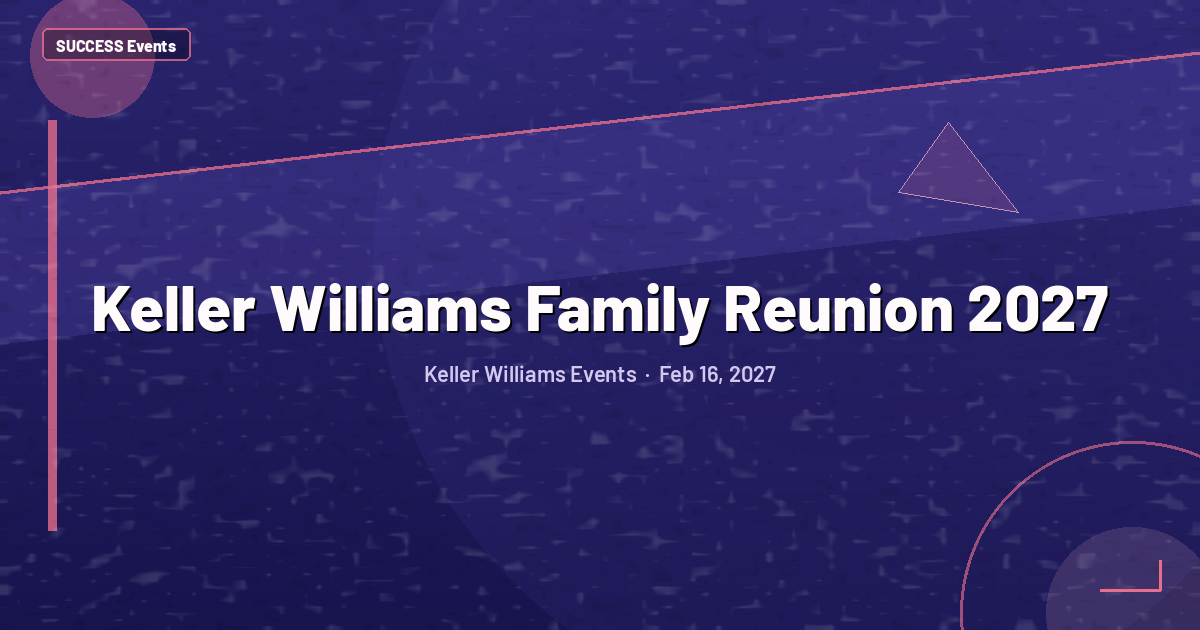 SUCCESS Events

Keller Williams Family Reunion 2027

Keller Williams Events · Feb 16, 2027